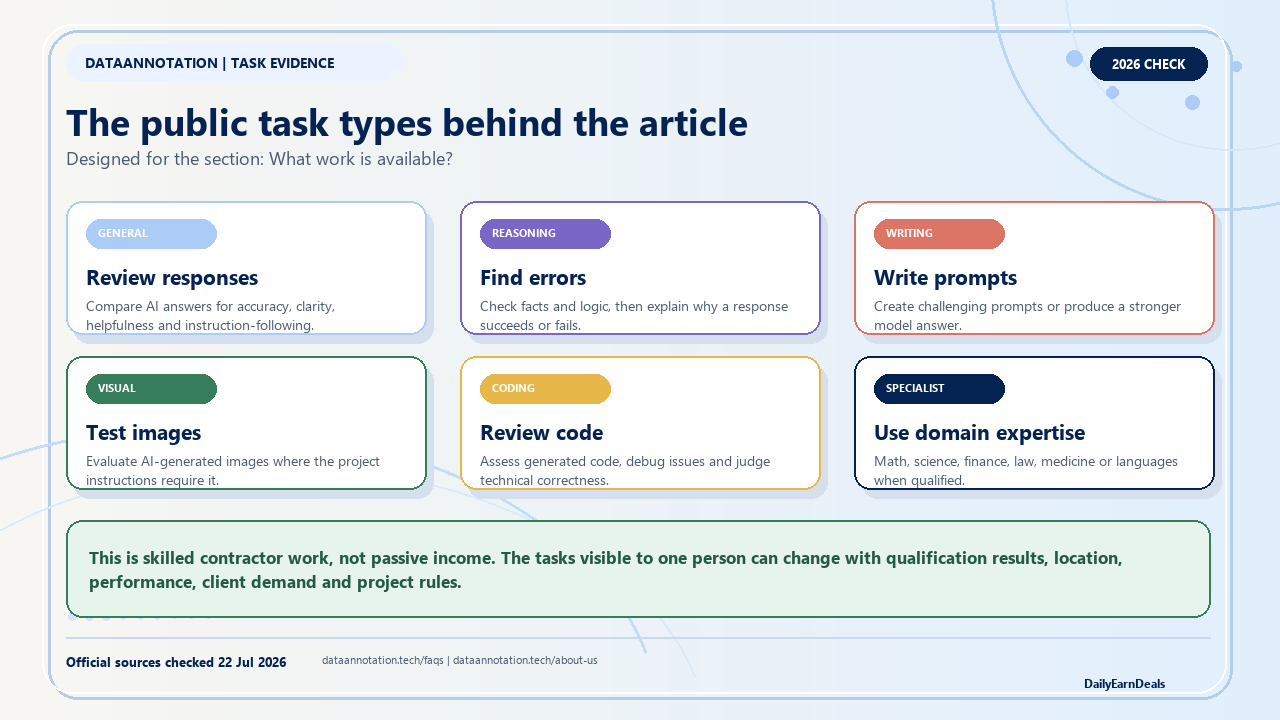 DATAANNOTATION | TASK EVIDENCE

2026 CHECK

The public task types behind the article

Designed for the section: What work is available?

GENERAL

Review responses

Compare AI answers for accuracy, clarity, helpfulness and instruction-following.

REASONING

Find errors

Check facts and logic, then explain why a response succeeds or fails.

WRITING

Write prompts

Create challenging prompts or produce a stronger model answer.

VISUAL

Test images

Evaluate AI-generated images where the project instructions require it.

CODING

Review code

Assess generated code, debug issues and judge technical correctness.

SPECIALIST

Use domain expertise

Math, science, finance, law, medicine or languages when qualified.

This is skilled contractor work, not passive income. The tasks visible to one person can change with qualification results, location, performance, client demand and project rules.

Official sources checked 22 Jul 2026

dataannotation.tech/faqs | dataannotation.tech/about-us

DailyEarnDeals